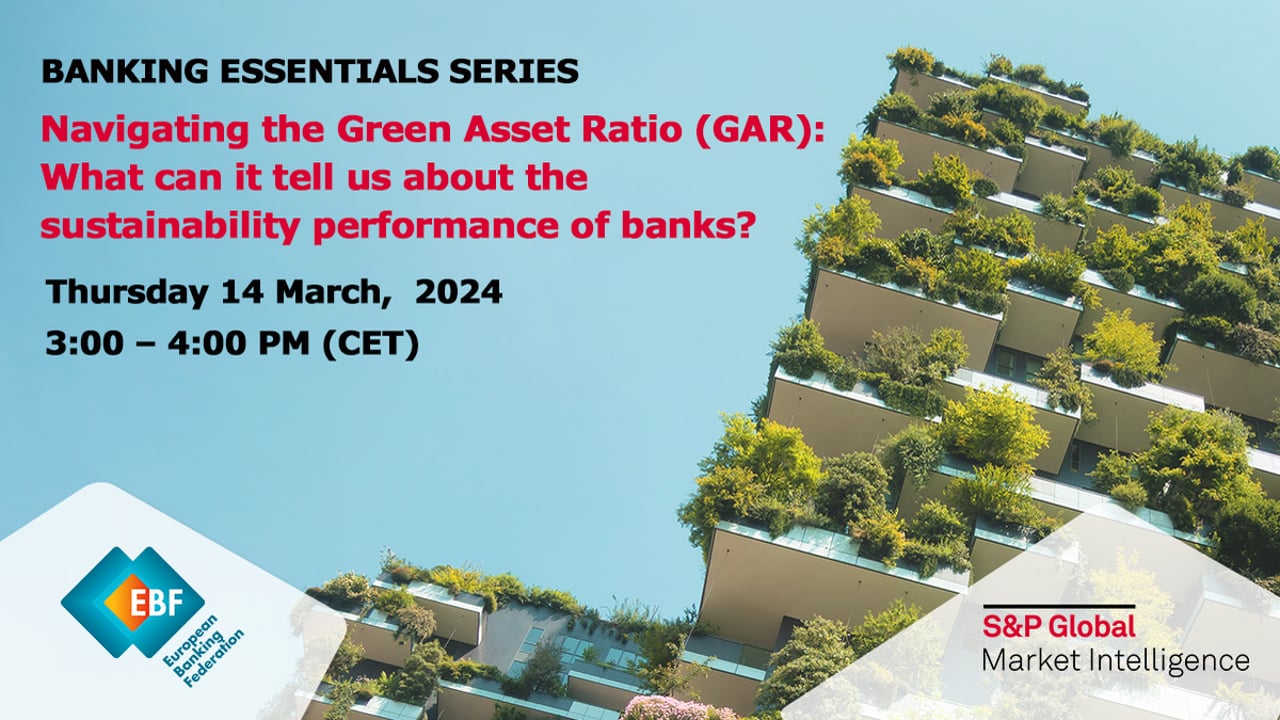 BANKING ESSENTIALS SERIES

Navigating the Green Asset Ratio (GAR): What can it tell us about the sustainability performance of banks?

Thursday 14 March, 2024

3:00 – 4:00 PM (CET)

EBF

European Banking Federation

S&P Global
Market Intelligence